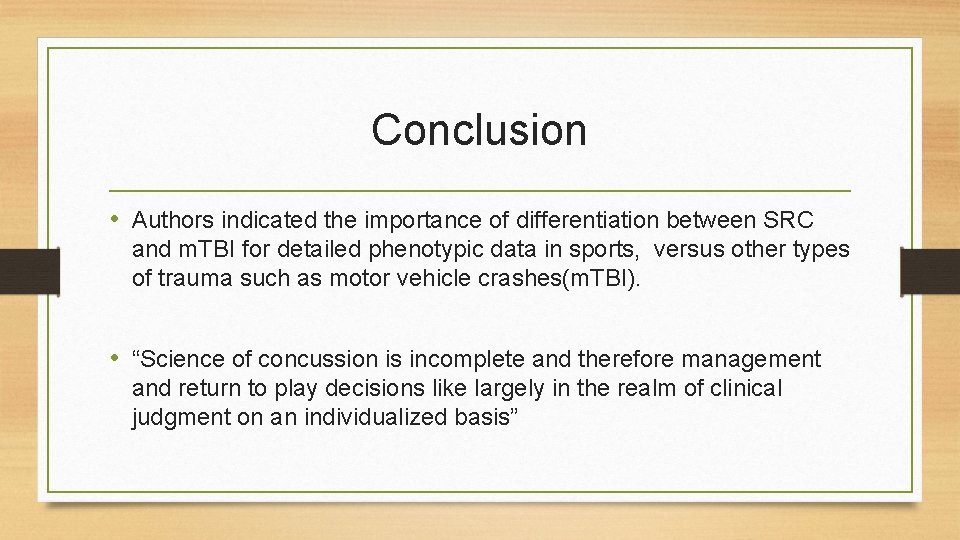 Conclusion

• Authors indicated the importance of differentiation between SRC and mTBI for detailed phenotypic data in sports, versus other types of trauma such as motor vehicle crashes(mTBI).

• “Science of concussion is incomplete and therefore management and return to play decisions like largely in the realm of clinical judgment on an individualized basis”